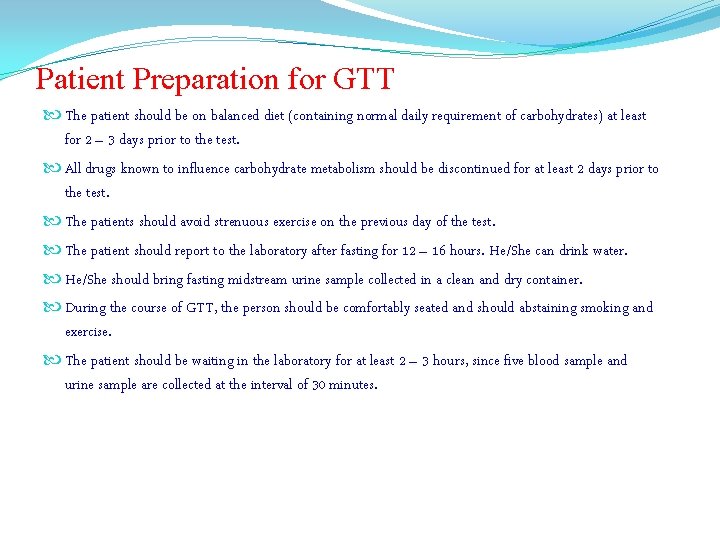 Patient Preparation for GTT

The patient should be on balanced diet (containing normal daily requirement of carbohydrates) at least for 2 – 3 days prior to the test.

All drugs known to influence carbohydrate metabolism should be discontinued for at least 2 days prior to the test.

The patients should avoid strenuous exercise on the previous day of the test.

The patient should report to the laboratory after fasting for 12 – 16 hours. He/She can drink water.

He/She should bring fasting midstream urine sample collected in a clean and dry container.

During the course of GTT, the person should be comfortably seated and should abstaining smoking and exercise.

The patient should be waiting in the laboratory for at least 2 – 3 hours, since five blood sample and urine sample are collected at the interval of 30 minutes.